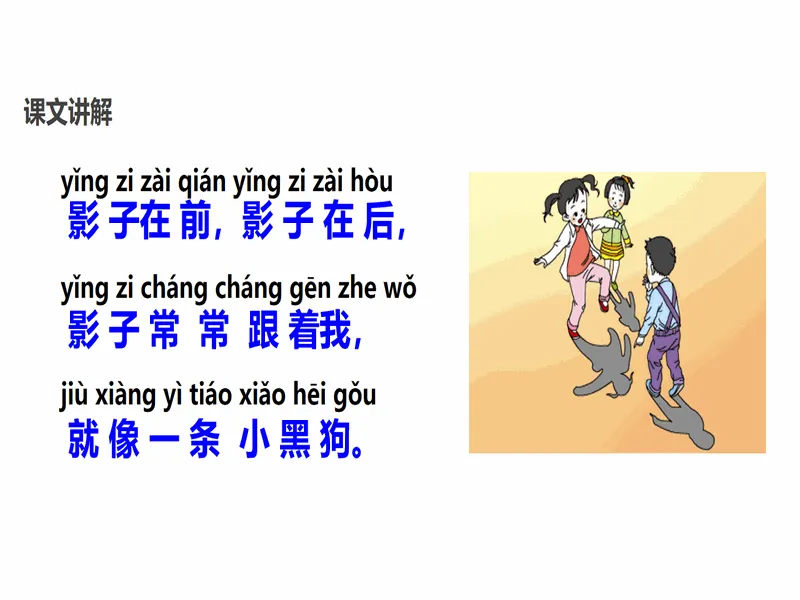 课文讲解

yǐng zi zài qián yǐng zi zài hòu
影子在前，影子在后，

yǐng zi cháng cháng gēn zhe wǒ
影子常常跟着我，

jiù xiàng yì tiáo xiǎo hēi gǒu
就像一条小黑狗。